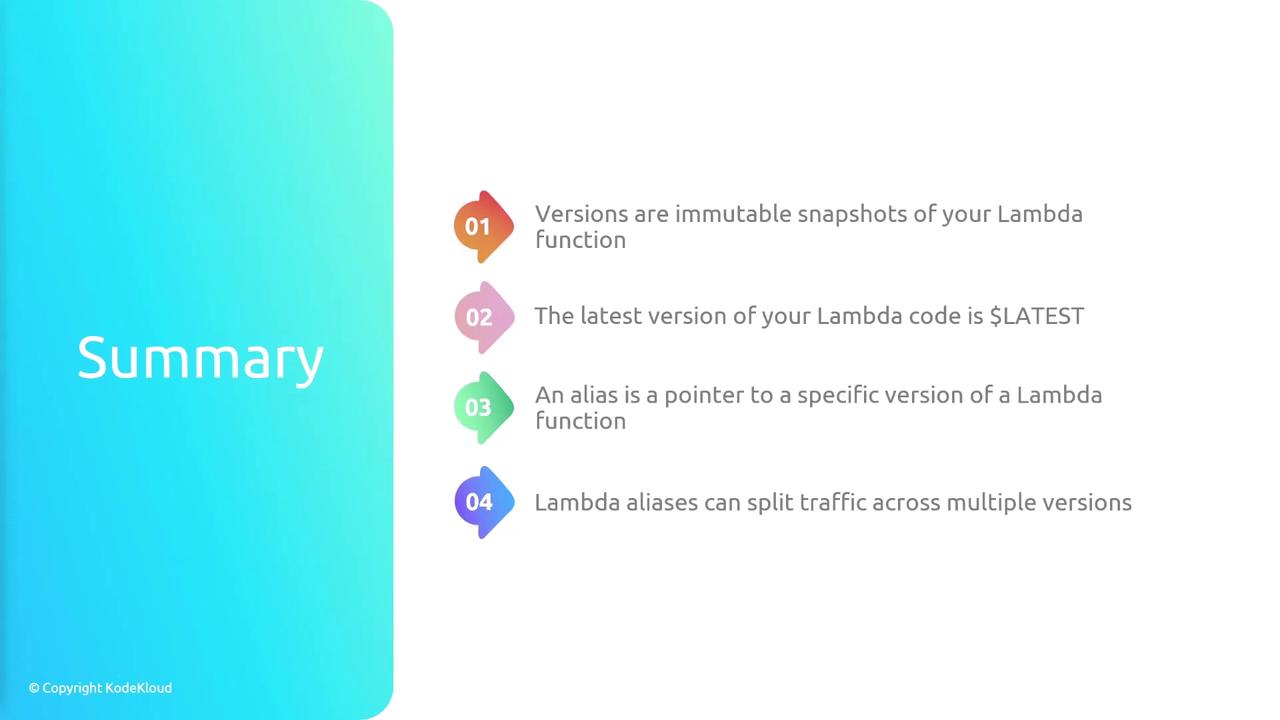 Summary

01 Versions are immutable snapshots of your Lambda function

02 The latest version of your Lambda code is \$LATEST

03 An alias is a pointer to a specific version of a Lambda function

04 Lambda aliases can split traffic across multiple versions

© Copyright KodeKloud